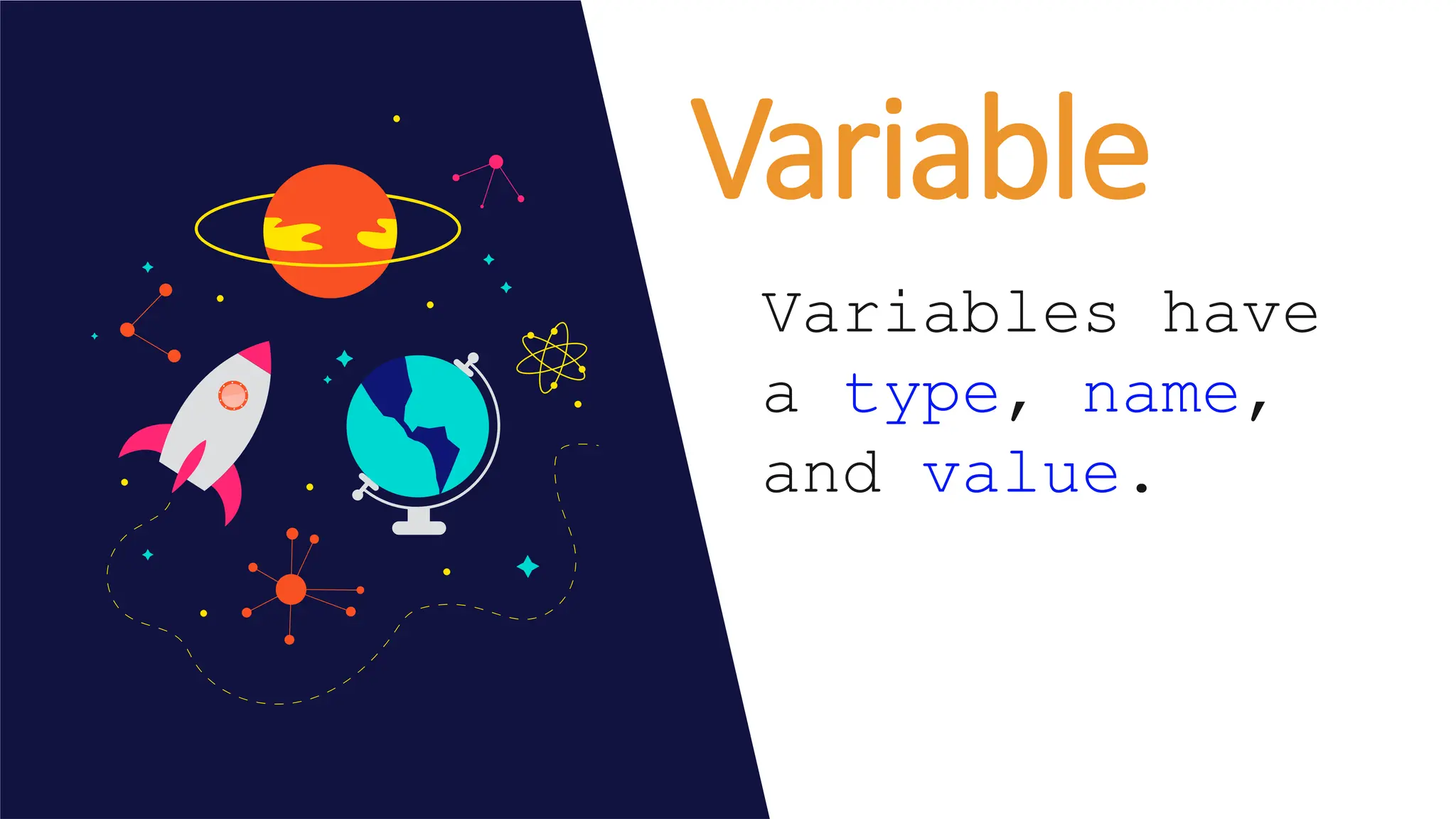 Variable

Variables have a type, name, and value.